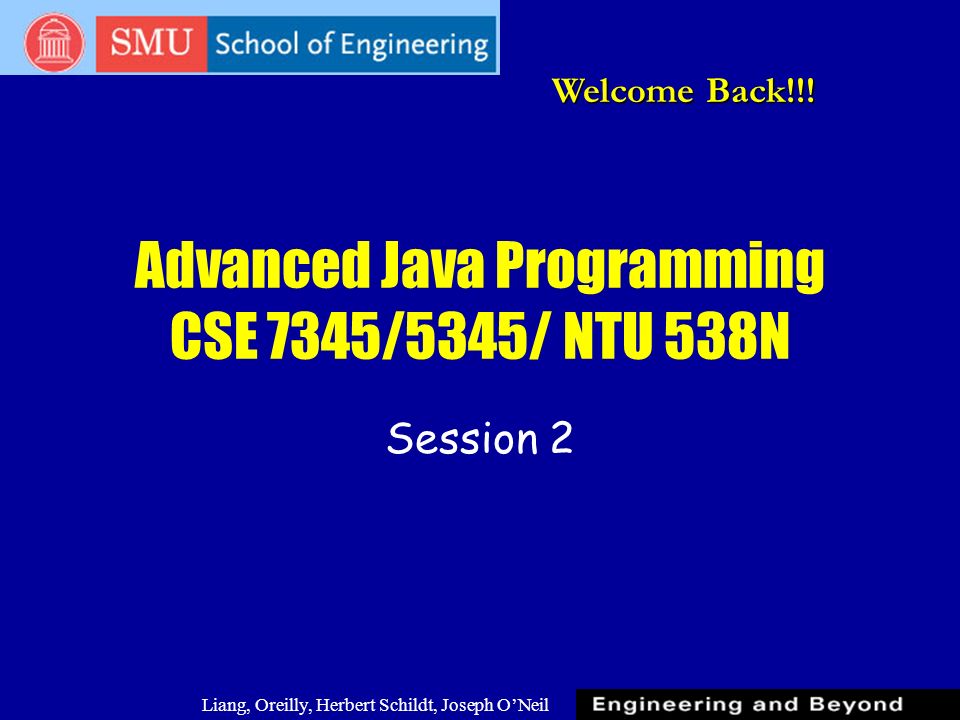 SMU School of Engineering

Welcome Back!!!

Advanced Java Programming
CSE 7345/5345/ NTU 538N

Session 2

Liang, Oreilly, Herbert Schildt, Joseph O'Neil

Engineering and Beyond